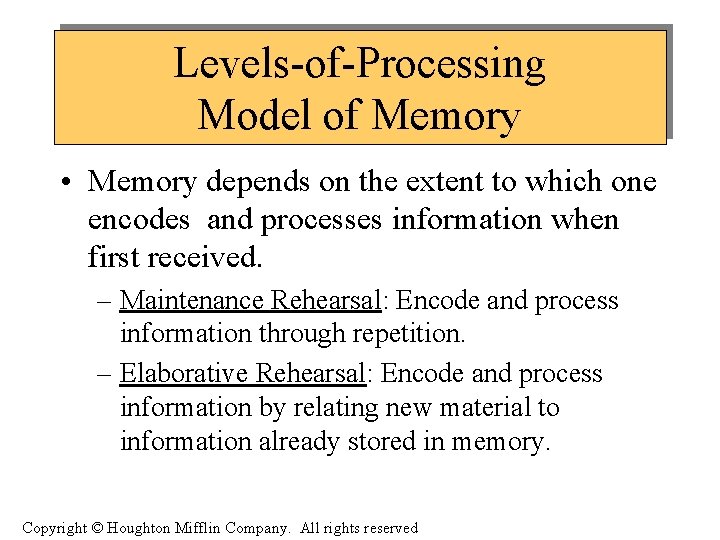 Levels-of-Processing Model of Memory

• Memory depends on the extent to which one encodes and processes information when first received.

– Maintenance Rehearsal: Encode and process information through repetition.

– Elaborative Rehearsal: Encode and process information by relating new material to information already stored in memory.

Copyright © Houghton Mifflin Company. All rights reserved